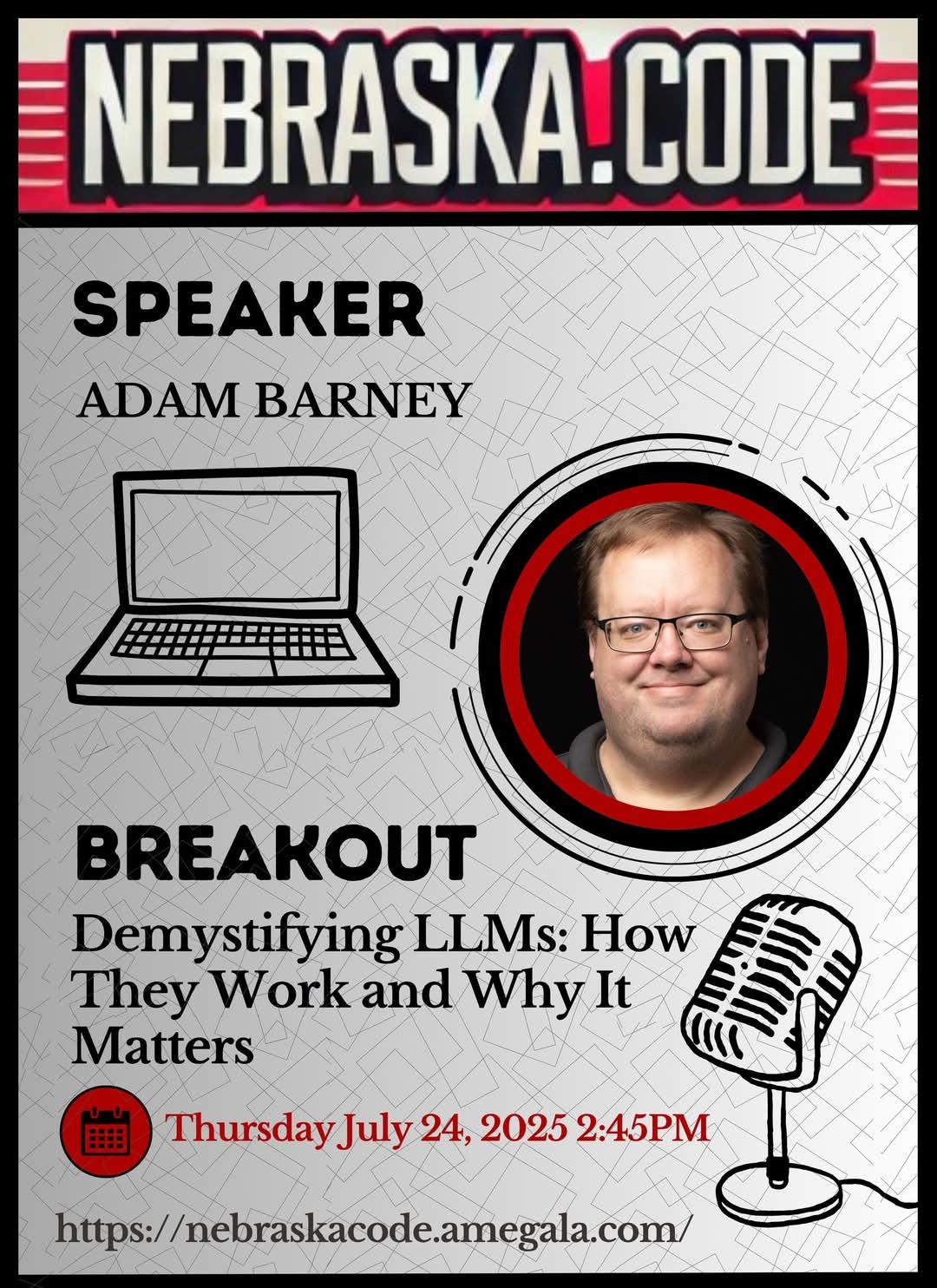 NEBRASKA.CODE

SPEAKER

ADAM BARNEY

BREAKOUT

Demystifying LLMs: How They Work and Why It Matters

Thursday July 24, 2025 2:45PM

https://nebraskacode.amegala.com/